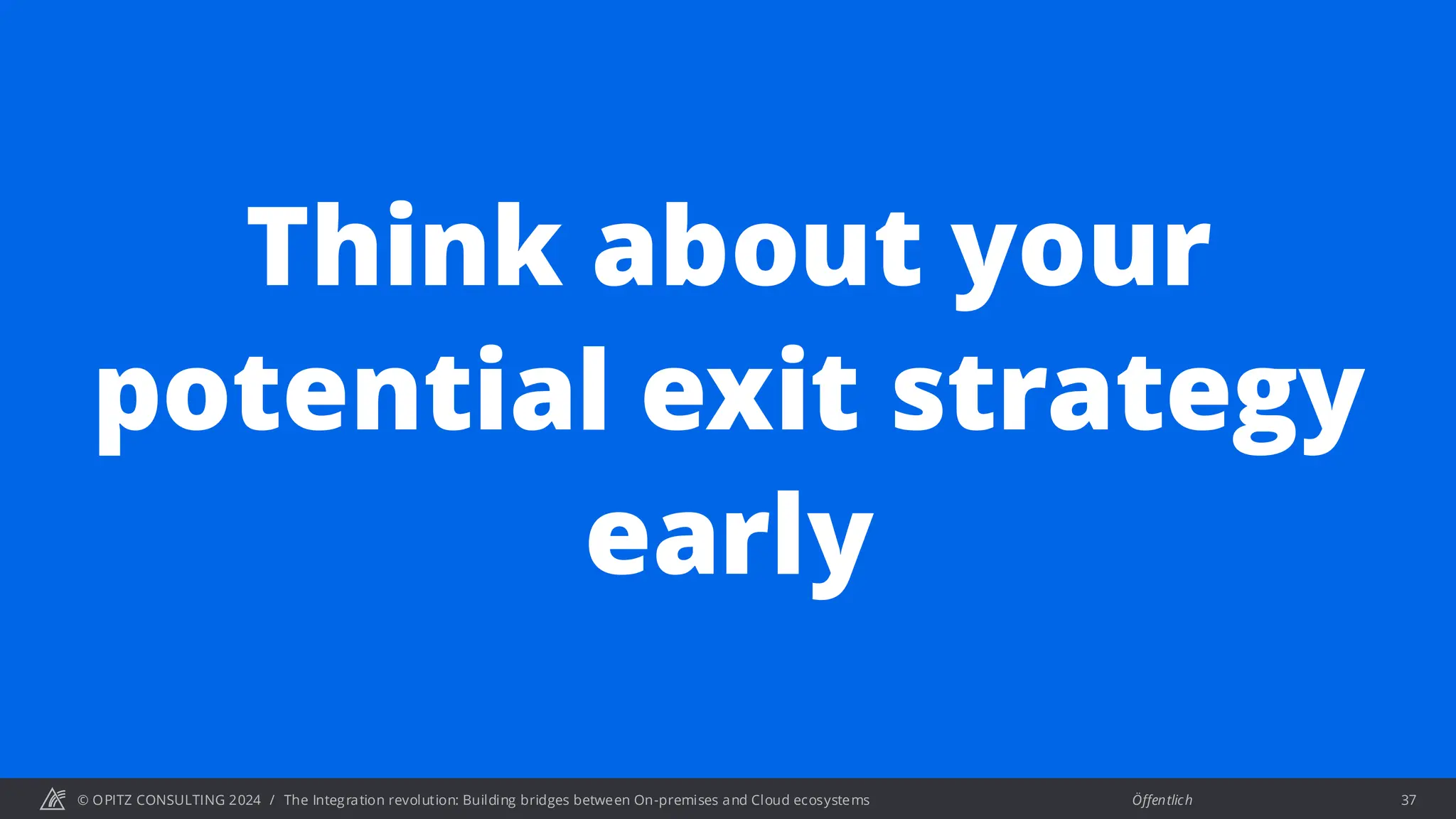 Think about your potential exit strategy early

© OPITZ CONSULTING 2024 / The Integration revolution: Building bridges between On-premises and Cloud ecosystems

Öffentlich

37